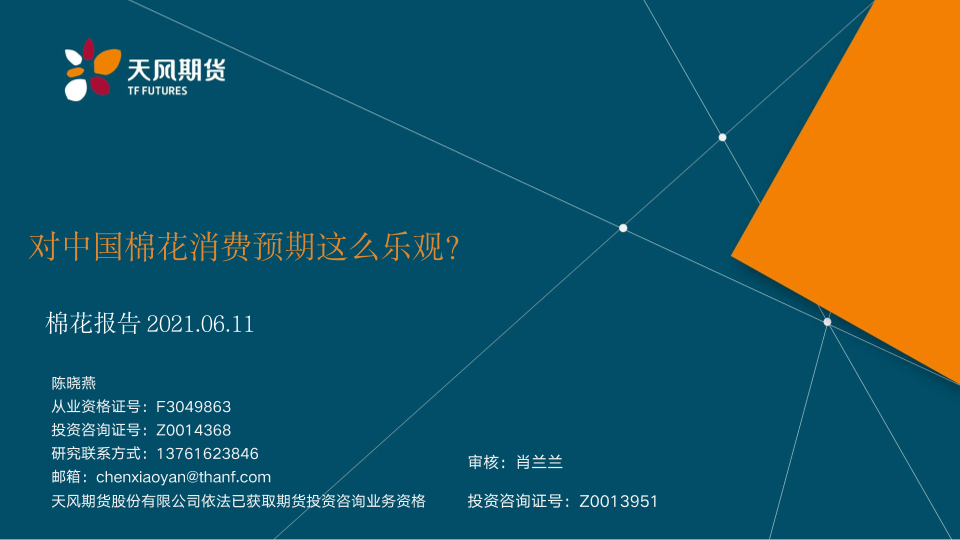 天风期货
TF FUTURES

对中国棉花消费预期这么乐观?

棉花报告 2021.06.11

陈晓燕
从业资格证号：F3049863
投资咨询证号：Z0014368
研究联系方式：13761623846
邮箱：chenxiaoyan@thanf.com
天风期货股份有限公司依法已获取期货投资咨询业务资格

审核：肖兰兰
投资咨询证号：Z0013951